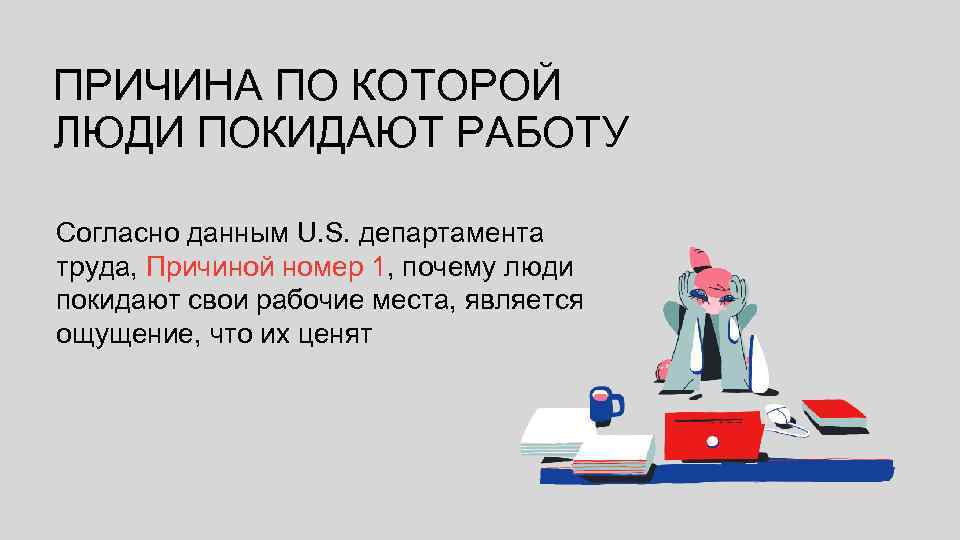 ПРИЧИНА ПО КОТОРОЙ ЛЮДИ ПОКИДАЮТ РАБОТУ

Согласно данным U.S. департамента труда, Причиной номер 1, почему люди покидают свои рабочие места, является ощущение, что их ценят